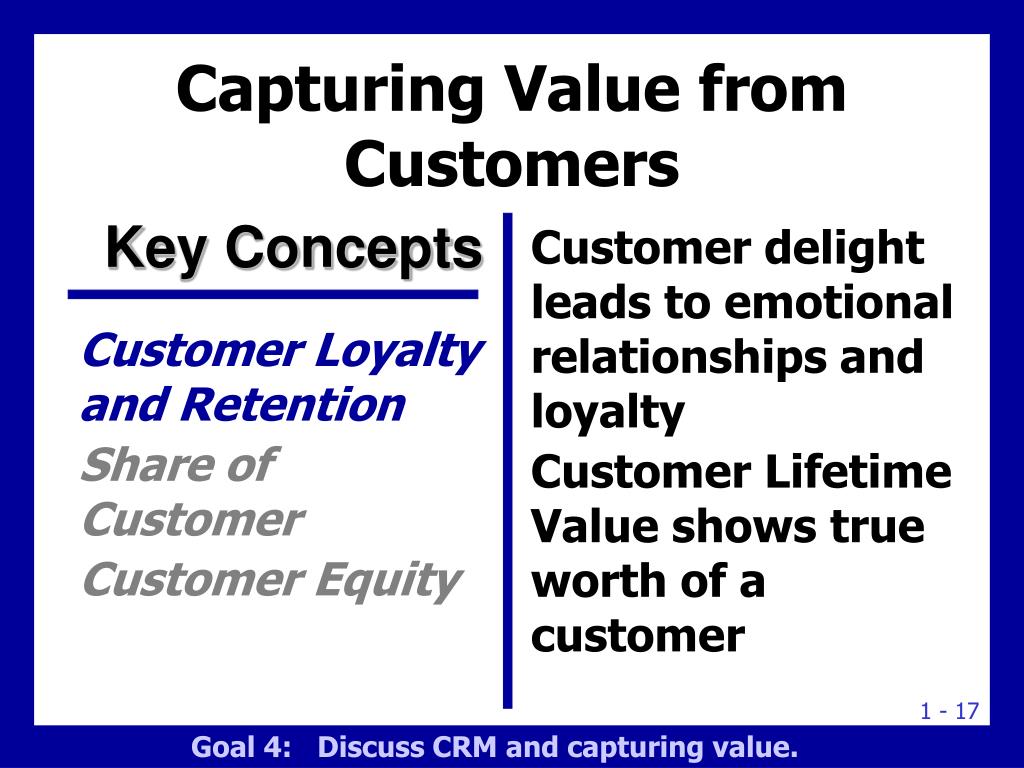 Capturing Value from Customers

Key Concepts

Customer Loyalty and Retention

Share of Customer

Customer Equity

Customer delight leads to emotional relationships and loyalty

Customer Lifetime Value shows true worth of a customer

1 - 17

Goal 4: Discuss CRM and capturing value.